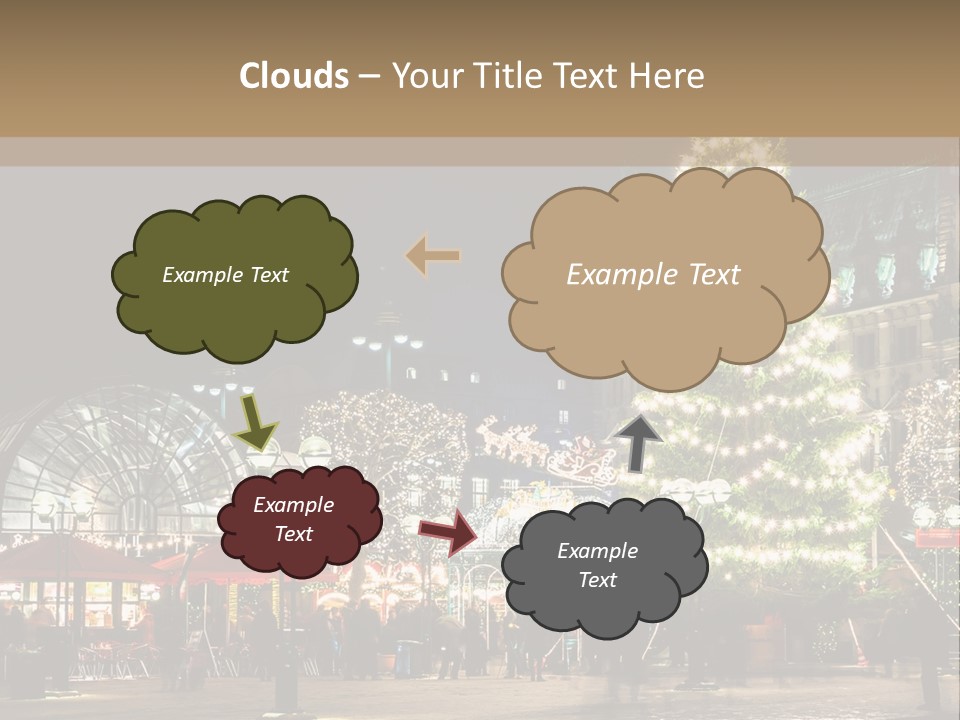 Clouds – Your Title Text Here

Example Text

Example Text

Example Text

Example Text